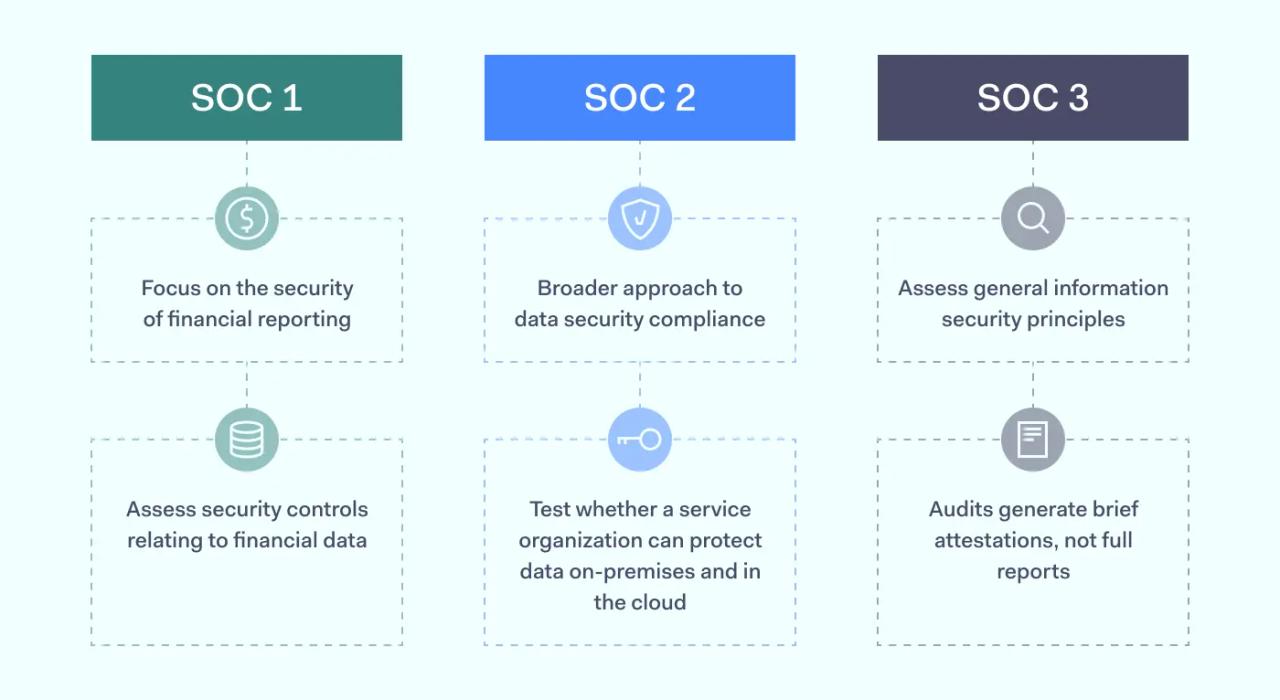 SOC 1

Focus on the security of financial reporting

Assess security controls relating to financial data

SOC 2

Broader approach to data security compliance

Test whether a service organization can protect data on-premises and in the cloud

SOC 3

Assess general information security principles

Audits generate brief attestations, not full reports